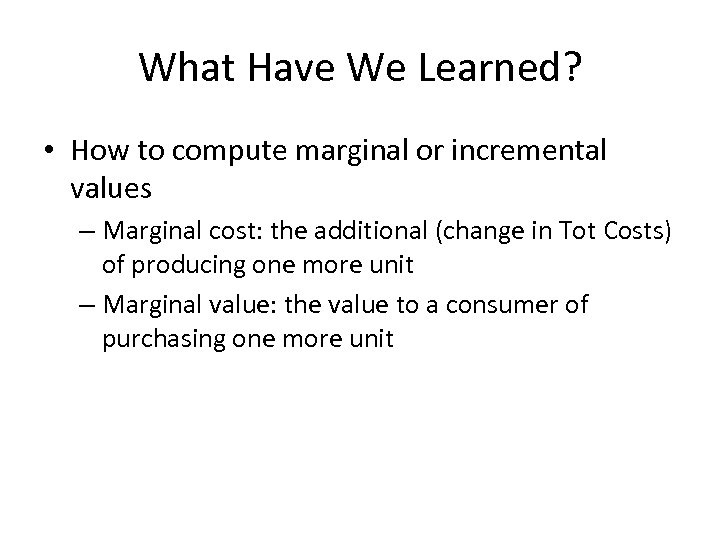 What Have We Learned?

• How to compute marginal or incremental values

– Marginal cost: the additional (change in Tot Costs) of producing one more unit

– Marginal value: the value to a consumer of purchasing one more unit